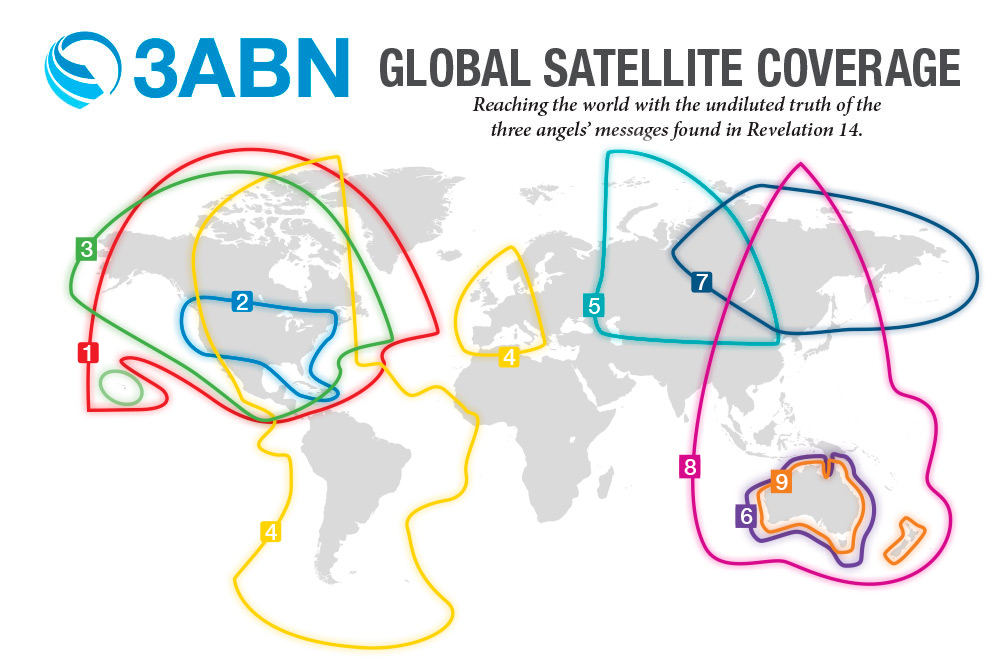 3ABN GLOBAL SATELLITE COVERAGE

Reaching the world with the undiluted truth of the three angels' messages found in Revelation 14.

3
2
1
4
4
5
7
8
9
6